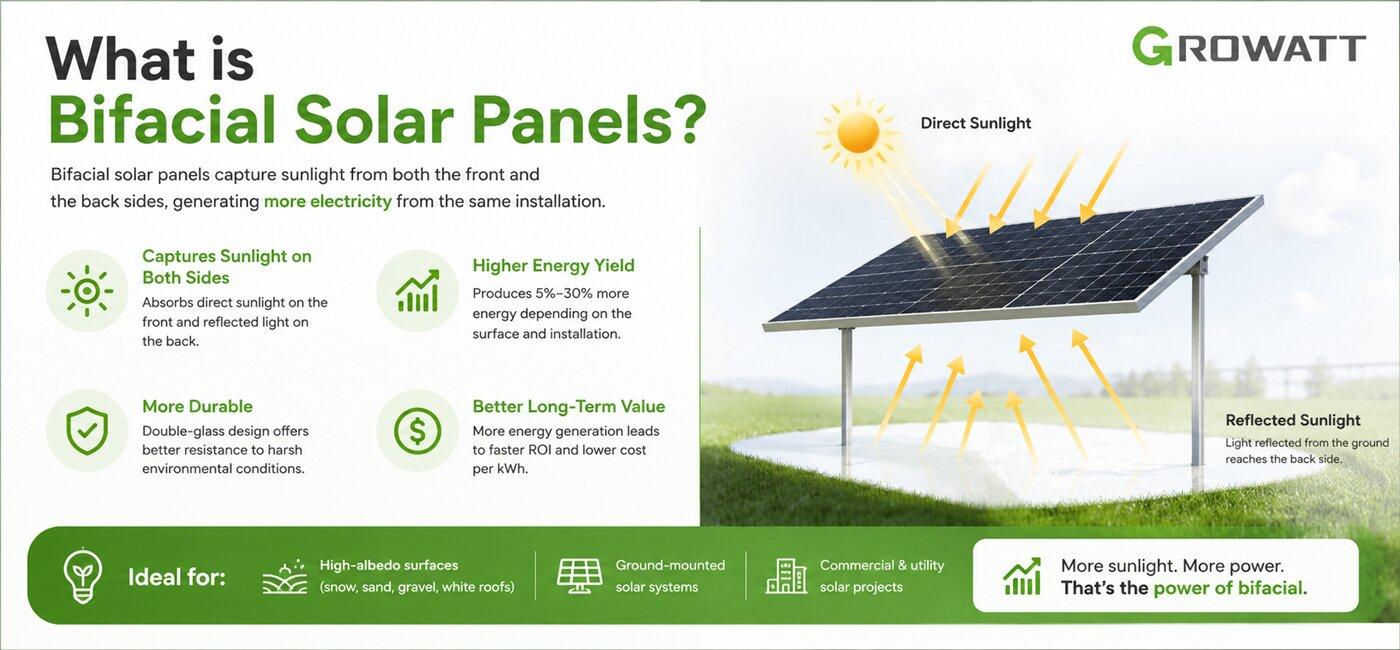 What is
Bifacial Solar Panels?

GROWATT

Bifacial solar panels capture sunlight from both the front and the back sides, generating more electricity from the same installation.

Captures Sunlight on Both Sides
Absorbs direct sunlight on the front and reflected light on the back.

Higher Energy Yield
Produces 5%–30% more energy depending on the surface and installation.

More Durable
Double-glass design offers better resistance to harsh environmental conditions.

Better Long-Term Value
More energy generation leads to faster ROI and lower cost per kWh.

Direct Sunlight

Reflected Sunlight
Light reflected from the ground reaches the back side.

Ideal for:

High-albedo surfaces (snow, sand, gravel, white roofs)

Ground-mounted solar systems

Commercial & utility solar projects

More sunlight. More power.
That's the power of bifacial.